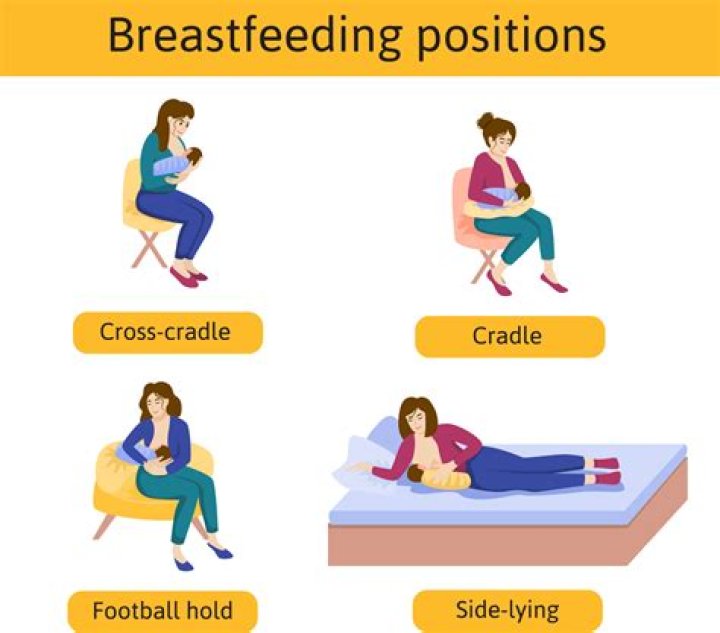 Breastfeeding positions

Cross-cradle

Cradle

Football hold

Side-lying